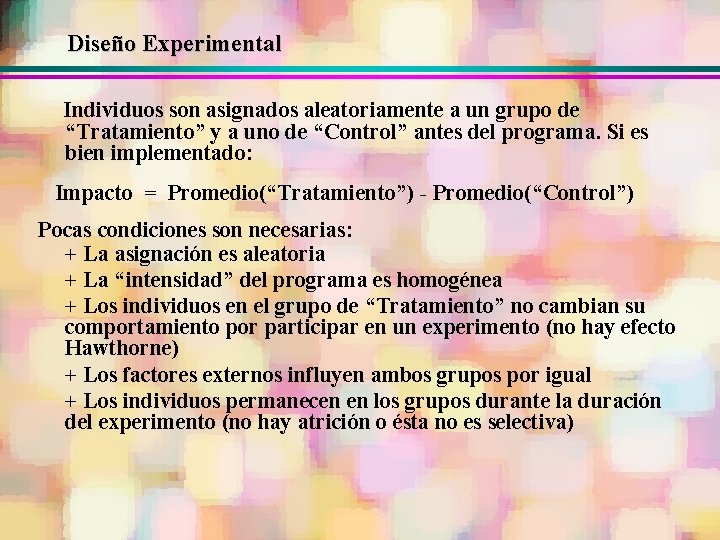 Diseño Experimental

Individuos son asignados aleatoriamente a un grupo de “Tratamiento” y a uno de “Control” antes del programa. Si es bien implementado:

Impacto = Promedio(“Tratamiento”) - Promedio(“Control”)

Pocas condiciones son necesarias:
+ La asignación es aleatoria
+ La “intensidad” del programa es homogénea
+ Los individuos en el grupo de “Tratamiento” no cambian su comportamiento por participar en un experimento (no hay efecto Hawthorne)
+ Los factores externos influyen ambos grupos por igual
+ Los individuos permanecen en los grupos durante la duración del experimento (no hay atrición o ésta no es selectiva)